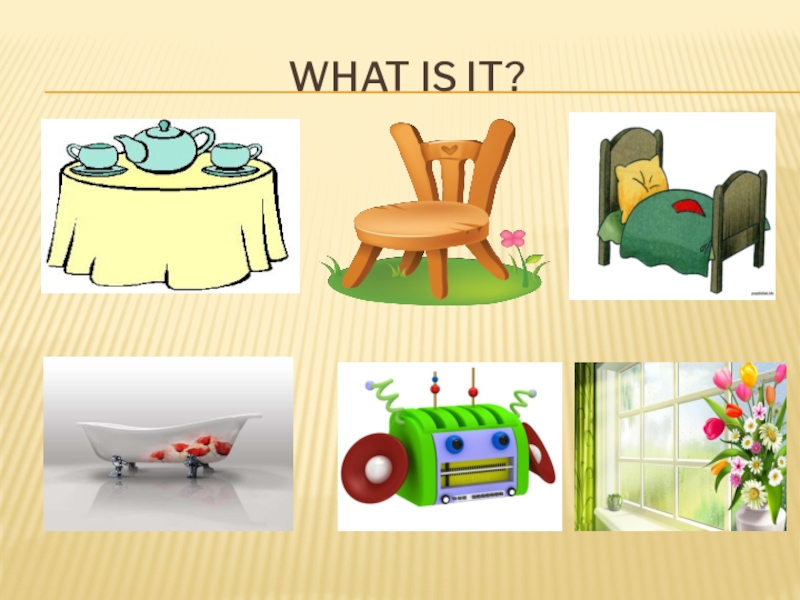 WHAT IS IT?